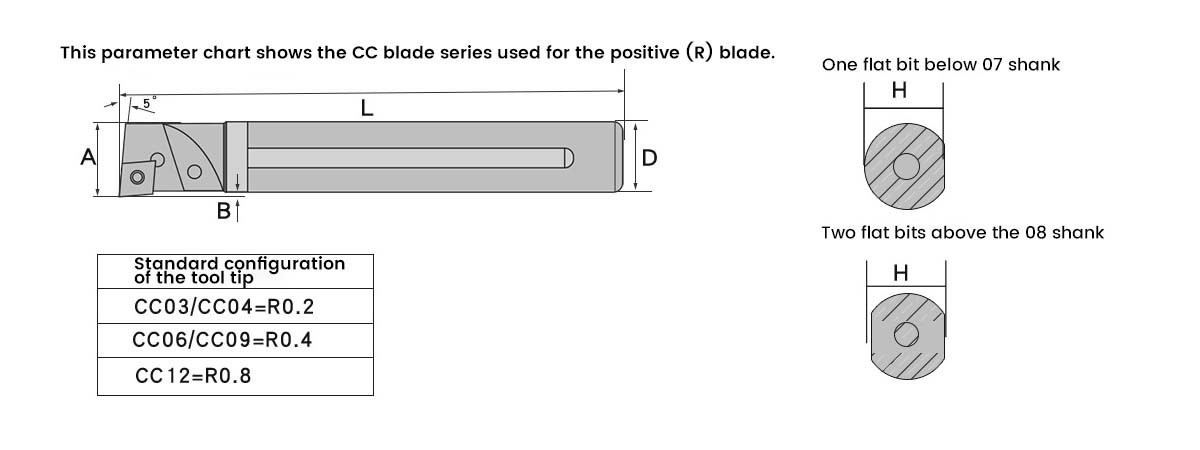 This parameter chart shows the CC blade series used for the positive (R) blade.

5°

L

A

D

B

| Standard configuration of the tool tip |
|---|
| CC03/CC04=R0.2 |
| CC06/CC09=R0.4 |
| CC12=R0.8 |

One flat bit below 07 shank

H

Two flat bits above the 08 shank

H